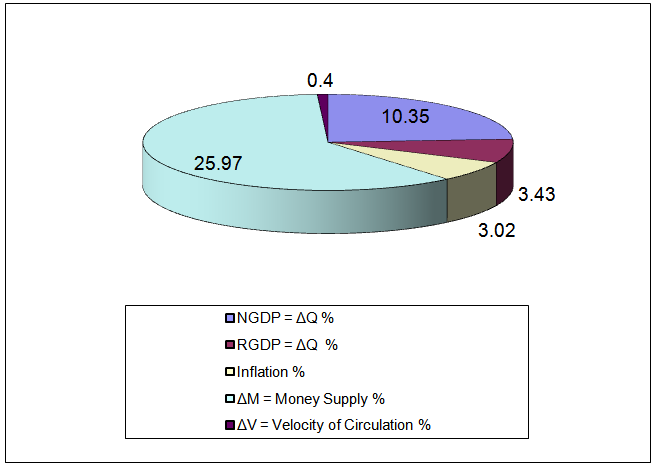 0.4

10.35

25.97

3.43

3.02

NGDP = ΔQ %

RGDP = ΔQ %

Inflation %

ΔM = Money Supply %

ΔV = Velocity of Circulation %